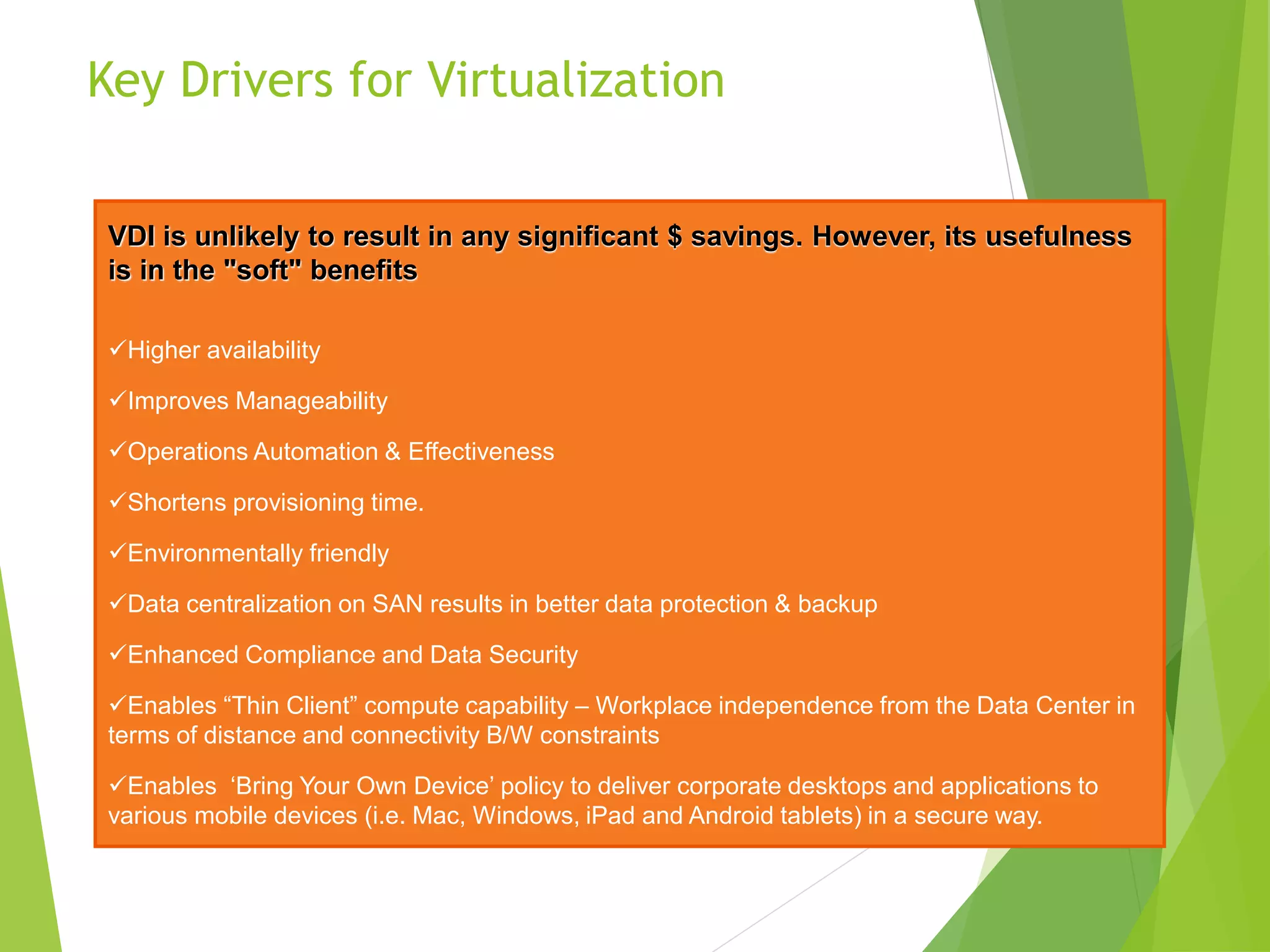 Key Drivers for Virtualization

VDI is unlikely to result in any significant $ savings. However, its usefulness is in the "soft" benefits

✓Higher availability

✓Improves Manageability

✓Operations Automation & Effectiveness

✓Shortens provisioning time.

✓Environmentally friendly

✓Data centralization on SAN results in better data protection & backup

✓Enhanced Compliance and Data Security

✓Enables “Thin Client” compute capability – Workplace independence from the Data Center in terms of distance and connectivity B/W constraints

✓Enables ‘Bring Your Own Device’ policy to deliver corporate desktops and applications to various mobile devices (i.e. Mac, Windows, iPad and Android tablets) in a secure way.